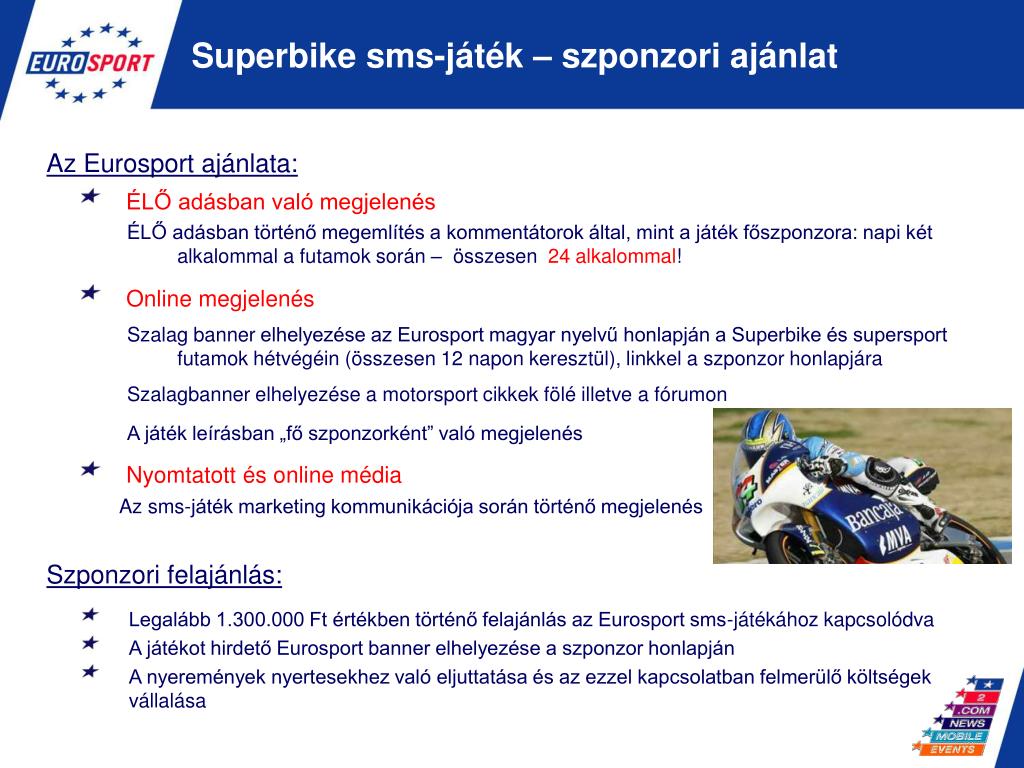 EUROSPORT

Superbike sms-játék – szponzori ajánlat

Az Eurosport ajánlata:

ÉLŐ adásban való megjelenés

ÉLŐ adásban történő megemlítés a kommentátorok által, mint a játék főszponzora: napi két alkalommal a futamok során – összesen 24 alkalommal!

Online megjelenés

Szalag banner elhelyezése az Eurosport magyar nyelvű honlapján a Superbike és supersport futamok hétvégéin (összesen 12 napon keresztül), linkkel a szponzor honlapjára

Szalagbanner elhelyezése a motorsport cikkek fölé illetve a fórumon

A játék leírásban „fő szponzorként” való megjelenés

Nyomtatott és online média

Az sms-játék marketing kommunikációja során történő megjelenés

Bancaja
MVA

Szponzori felajánlás:

Legalább 1.300.000 Ft értékben történő felajánlás az Eurosport sms-játékához kapcsolódva

A játékot hirdető Eurosport banner elhelyezése a szponzor honlapján

A nyeremények nyertesekhez való eljuttatása és az ezzel kapcsolatban felmerülő költségek vállalása

2
.COM
NEWS
MOBILE
EVENTS